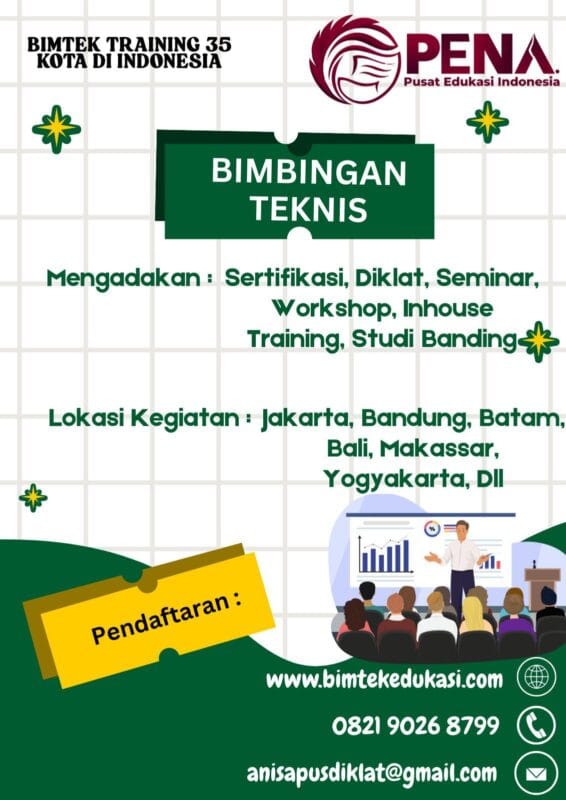 BIMTEK TRAINING 35
KOTA DI INDONESIA

PENA
Pusat Edukasi Indonesia

BIMBINGAN
TEKNIS

Mengadakan : Sertifikasi, Diklat, Seminar, Workshop, Inhouse Training, Studi Banding

Lokasi Kegiatan : Jakarta, Bandung, Batam, Bali, Makassar, Yogyakarta, Dll

Pendaftaran :

www.bimtekedukasi.com

0821 9026 8799

anisapusdiklat@gmail.com